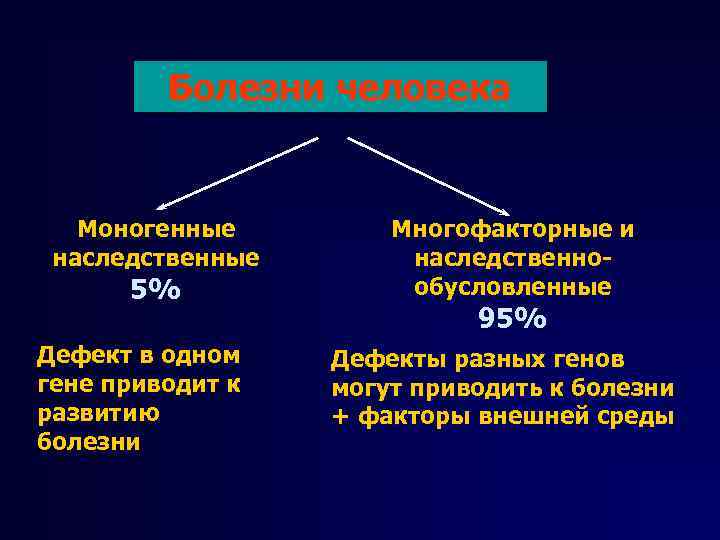 Болезни человека

Моногенные наследственные
5%

Дефект в одном гене приводит к развитию болезни

Многофакторные и наследственно-обусловленные
95%

Дефекты разных генов могут приводить к болезни + факторы внешней среды